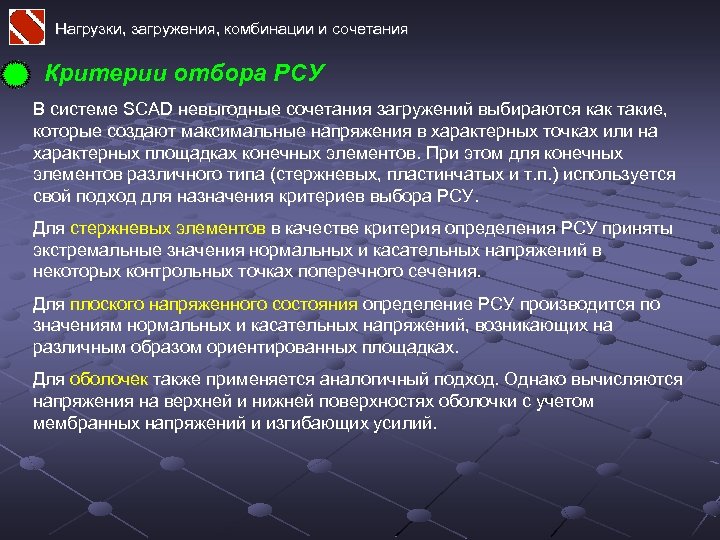 Нагрузки, загружения, комбинации и сочетания

Критерии отбора РСУ

В системе SCAD невыгодные сочетания загружений выбираются как такие, которые создают максимальные напряжения в характерных точках или на характерных площадках конечных элементов. При этом для конечных элементов различного типа (стержневых, пластинчатых и т.п.) используется свой подход для назначения критериев выбора РСУ.

Для стержневых элементов в качестве критерия определения РСУ приняты экстремальные значения нормальных и касательных напряжений в некоторых контрольных точках поперечного сечения.

Для плоского напряженного состояния определение РСУ производится по значениям нормальных и касательных напряжений, возникающих на различным образом ориентированных площадках.

Для оболочек также применяется аналогичный подход. Однако вычисляются напряжения на верхней и нижней поверхностях оболочки с учетом мембранных напряжений и изгибающих усилий.